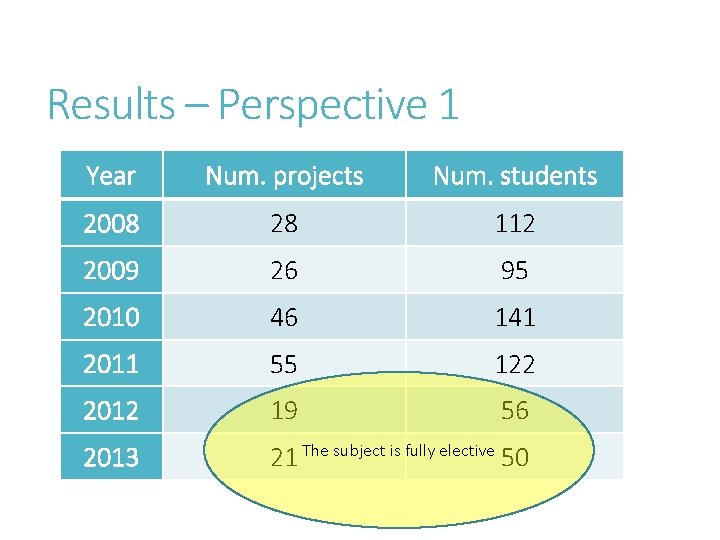 Results – Perspective 1

| Year | Num. projects | Num. students |
|---|---|---|
| 2008 | 28 | 112 |
| 2009 | 26 | 95 |
| 2010 | 46 | 141 |
| 2011 | 55 | 122 |
| 2012 | 19 | 56 |
| 2013 | 21 | 50 |

The subject is fully elective